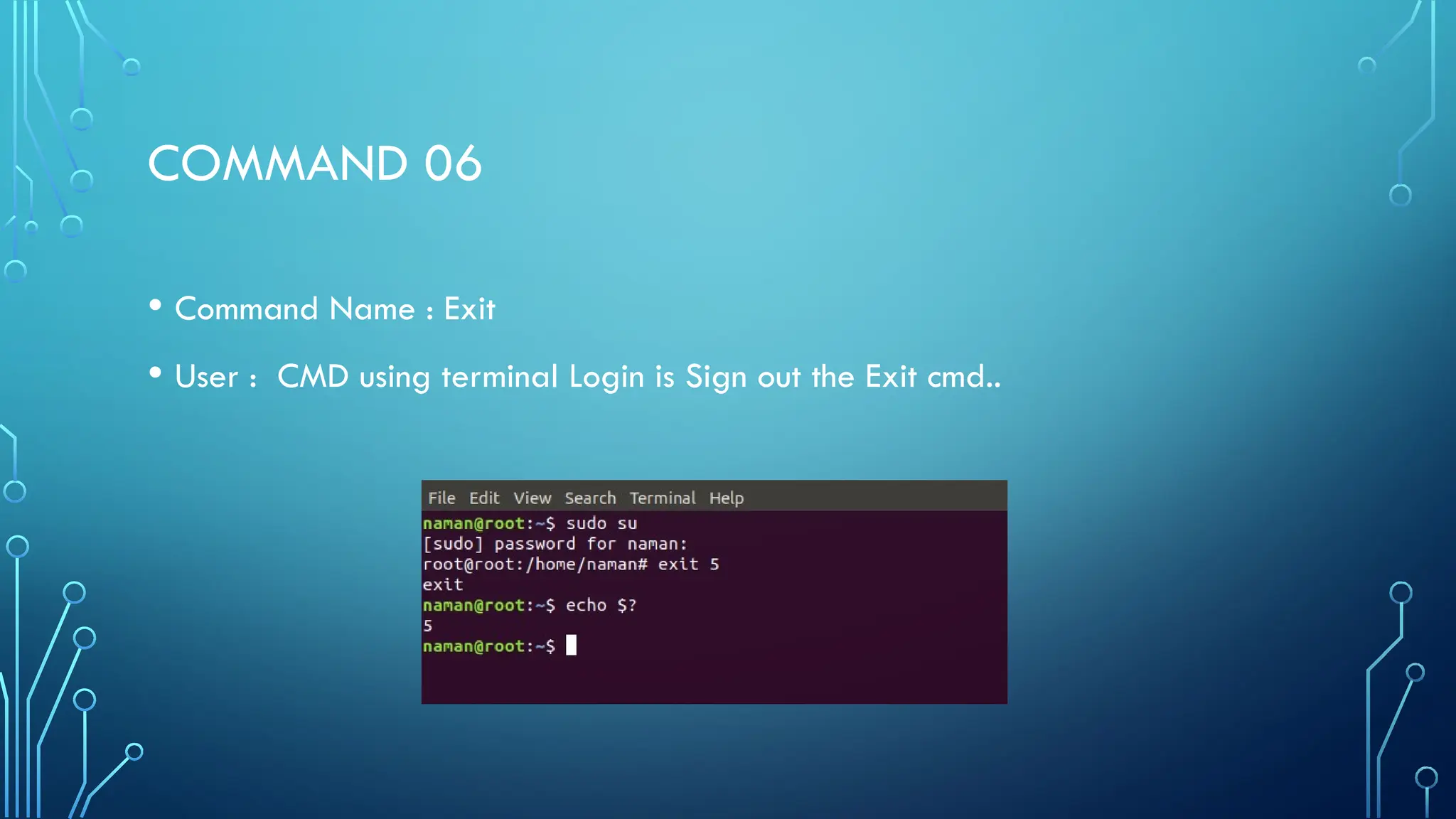 COMMAND 06

• Command Name : Exit

• User : CMD using terminal Login is Sign out the Exit cmd..

File Edit View Search Terminal Help

naman@root:~$ sudo su
[sudo] password for naman:
root@root:/home/naman# exit 5
exit
naman@root:~$ echo $?
5
naman@root:~$